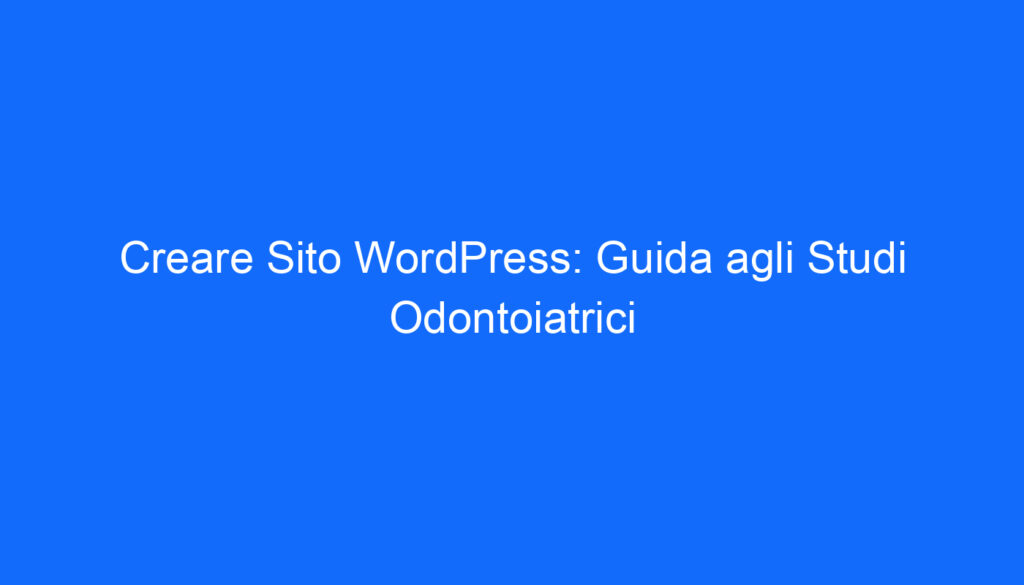 Creare Sito WordPress: Guida agli Studi Odontoiatrici